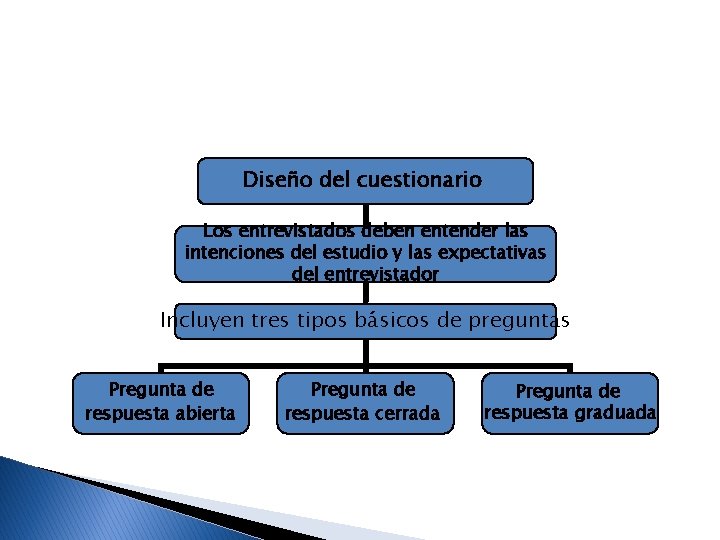 Diseño del cuestionario

Los entrevistados deben entender las intenciones del estudio y las expectativas del entrevistador

Incluyen tres tipos básicos de preguntas

Pregunta de respuesta abierta

Pregunta de respuesta cerrada

Pregunta de respuesta graduada